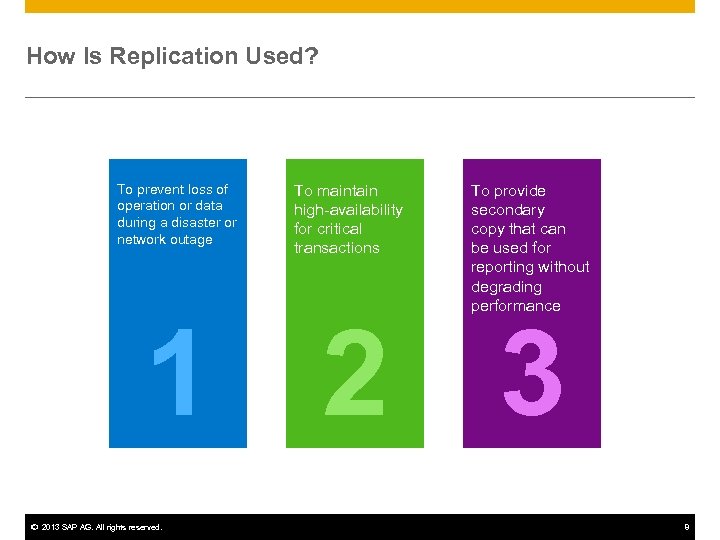 How Is Replication Used?

To prevent loss of operation or data during a disaster or network outage

1

To maintain high-availability for critical transactions

2

To provide secondary copy that can be used for reporting without degrading performance

3

© 2013 SAP AG. All rights reserved.

9